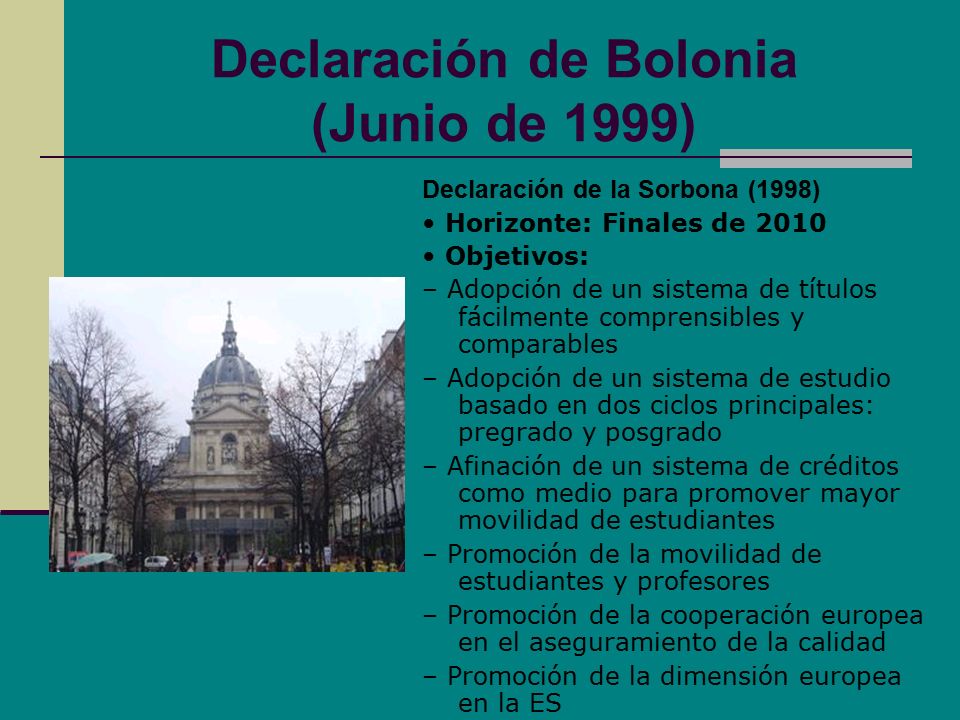 Declaración de Bolonia
(Junio de 1999)

Declaración de la Sorbona (1998)

• Horizonte: Finales de 2010

• Objetivos:

– Adopción de un sistema de títulos fácilmente comprensibles y comparables

– Adopción de un sistema de estudio basado en dos ciclos principales: pregrado y posgrado

– Afinación de un sistema de créditos como medio para promover mayor movilidad de estudiantes

– Promoción de la movilidad de estudiantes y profesores

– Promoción de la cooperación europea en el aseguramiento de la calidad

– Promoción de la dimensión europea en la ES